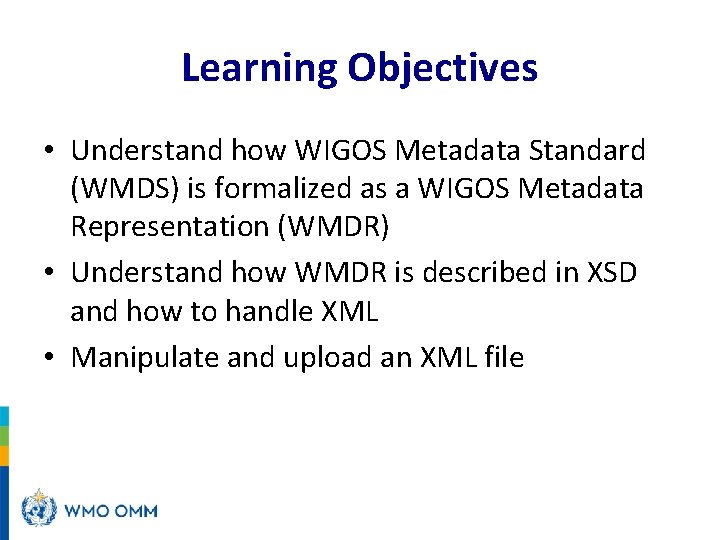 Learning Objectives

• Understand how WIGOS Metadata Standard (WMDS) is formalized as a WIGOS Metadata Representation (WMDR)
• Understand how WMDR is described in XSD and how to handle XML
• Manipulate and upload an XML file

WMO OMM